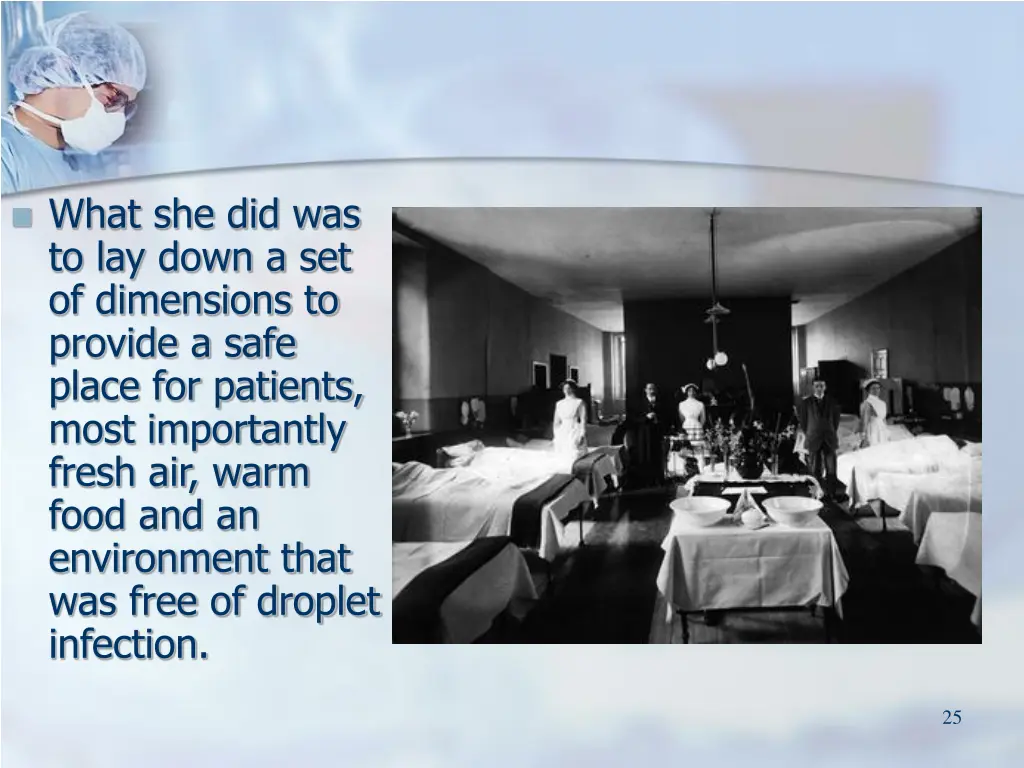 What she did was to lay down a set of dimensions to provide a safe place for patients, most importantly fresh air, warm food and an environment that was free of droplet infection.

25